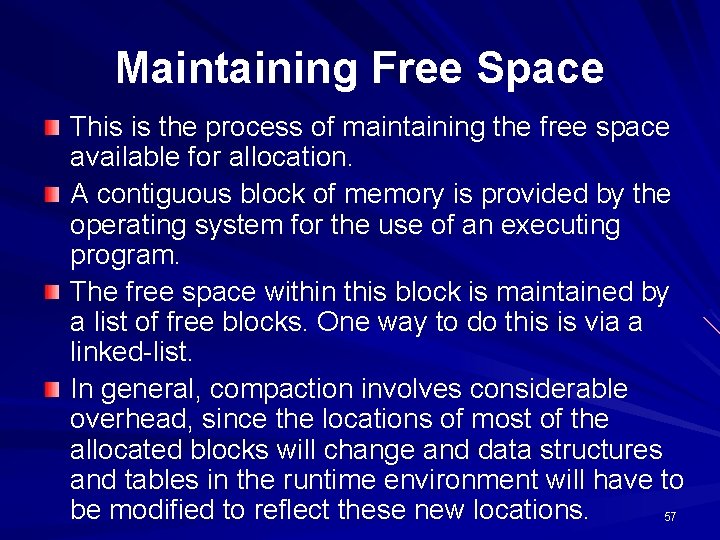 Maintaining Free Space

This is the process of maintaining the free space available for allocation.

A contiguous block of memory is provided by the operating system for the use of an executing program.

The free space within this block is maintained by a list of free blocks. One way to do this is via a linked-list.

In general, compaction involves considerable overhead, since the locations of most of the allocated blocks will change and data structures and tables in the runtime environment will have to be modified to reflect these new locations.

57